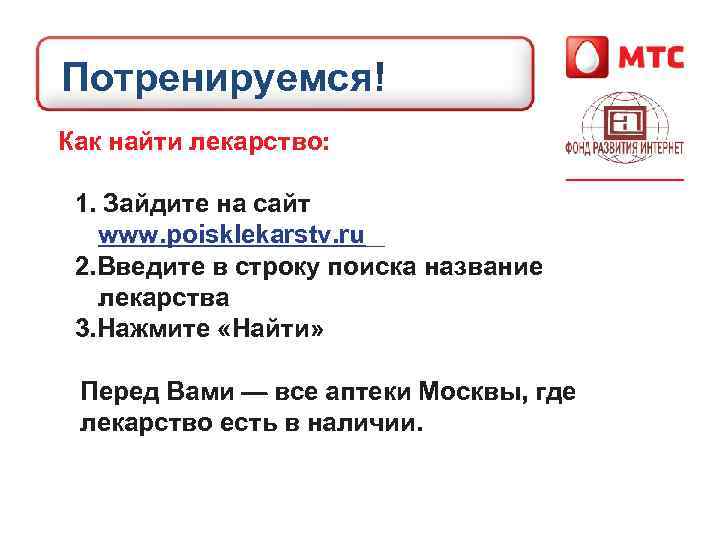 Потренируемся!

МТС

ФОНД РАЗВИТИЯ ИНТЕРНЕТ

Как найти лекарство:

1. Зайдите на сайт www.poisklekarstv.ru
2.Введите в строку поиска название лекарства
3.Нажмите «Найти»

Перед Вами — все аптеки Москвы, где лекарство есть в наличии.